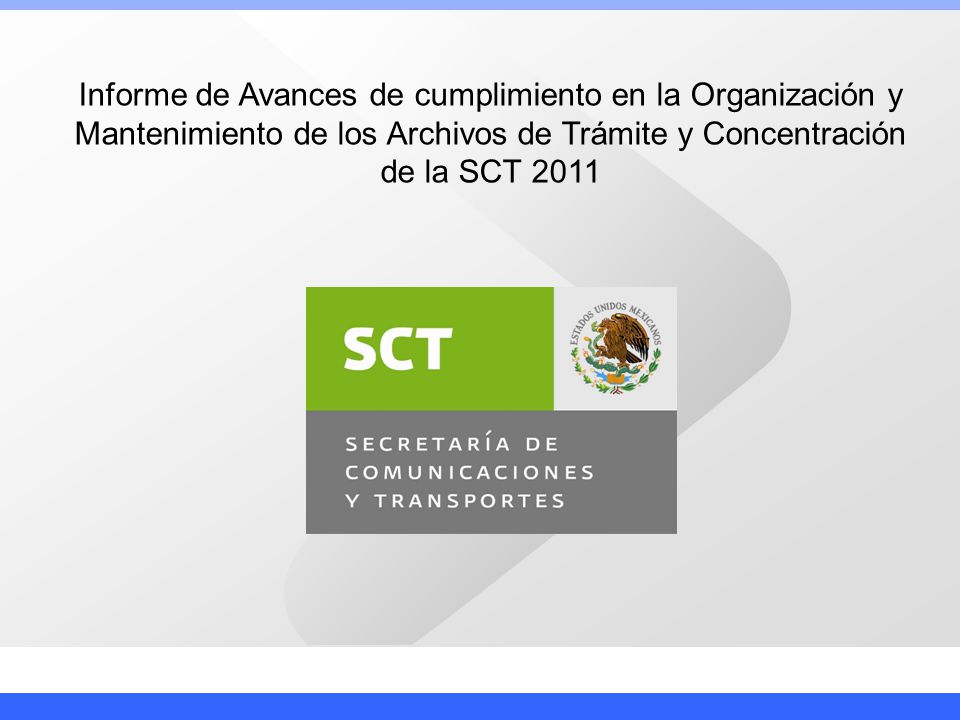 Informe de Avances de cumplimiento en la Organización y Mantenimiento de los Archivos de Trámite y Concentración de la SCT 2011

SCT

ESTADOS UNIDOS MEXICANOS

SECRETARÍA DE COMUNICACIONES Y TRANSPORTES